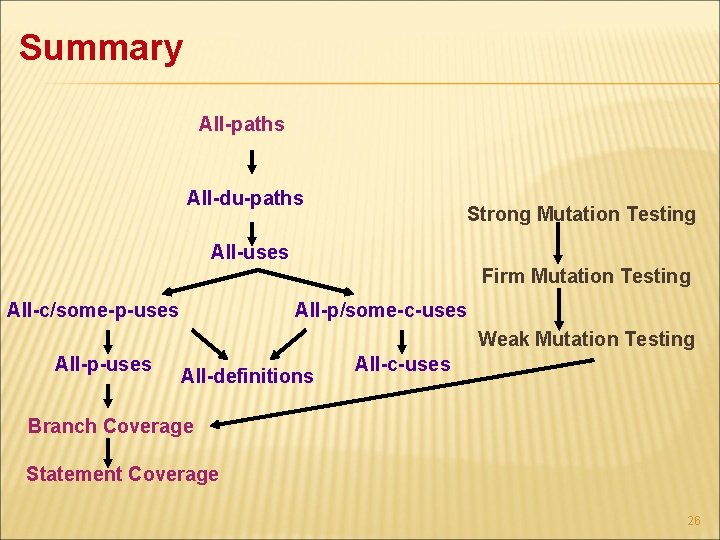 Summary

All-paths

All-du-paths

All-uses

All-c/some-p-uses

All-p/some-c-uses

All-p-uses

All-definitions

All-c-uses

Branch Coverage

Statement Coverage

Strong Mutation Testing

Firm Mutation Testing

Weak Mutation Testing

26